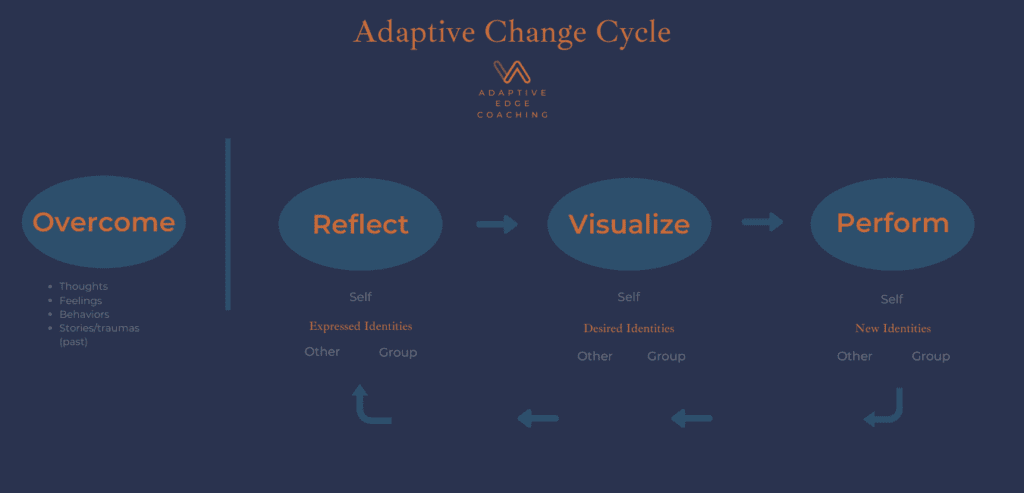 Adaptive Change Cycle

ADAPTIVE EDGE COACHING

Overcome

- Thoughts
- Feelings
- Behaviors
- Stories/traumas (past)

Reflect

Self

Expressed Identities

Other Group

Visualize

Self

Desired Identities

Other Group

Perform

Self

New Identities

Other Group